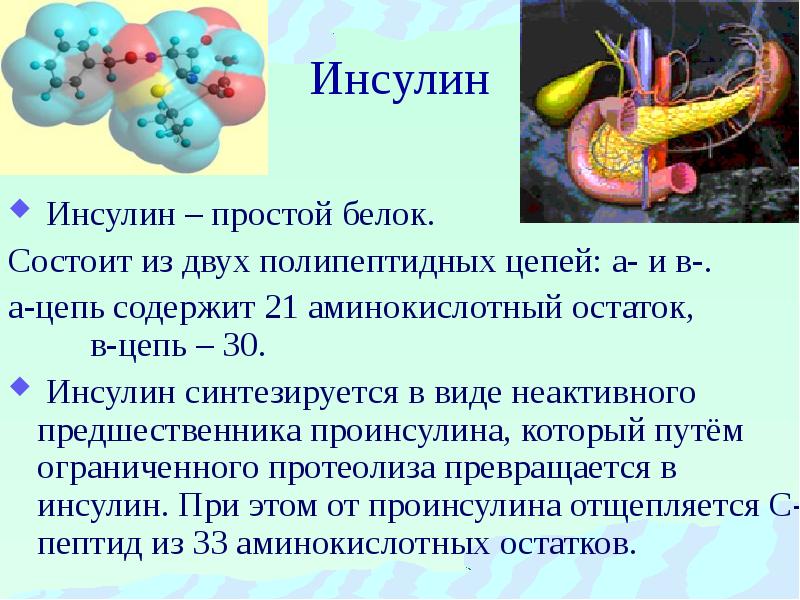 Инсулин

Инсулин – простой белок.

Состоит из двух полипептидных цепей: а- и в-.

а-цепь содержит 21 аминокислотный остаток, в-цепь – 30.

Инсулин синтезируется в виде неактивного предшественника проинсулина, который путём ограниченного протеолиза превращается в инсулин. При этом от проинсулина отщепляется С-пептид из 33 аминокислотных остатков.